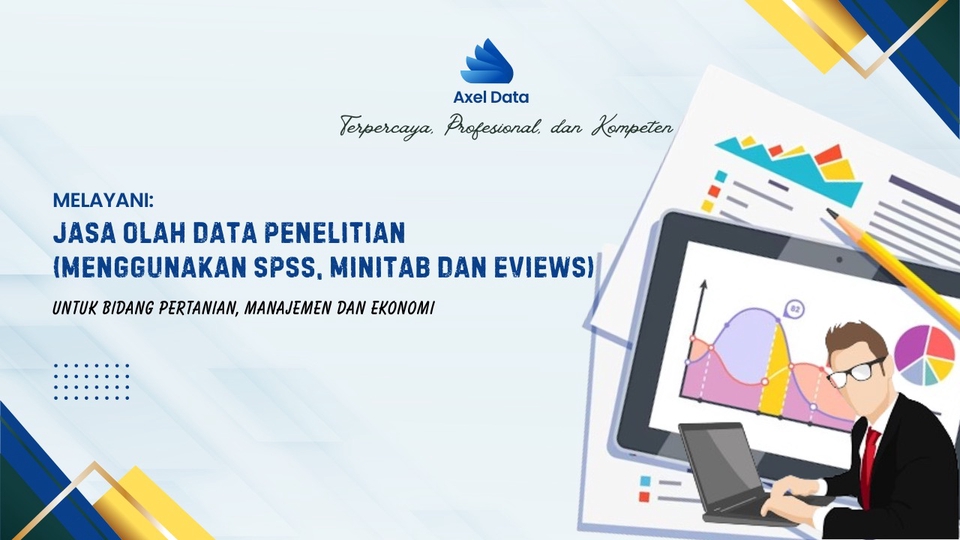 Axel Data

Terpercaya, Profesional, dan Kompeten

MELAYANI:

JASA OLAH DATA PENELITIAN (MENGGUNAKAN SPSS, MINITAB DAN EVIEWS)

UNTUK BIDANG PERTANIAN, MANAJEMEN DAN EKONOMI

82